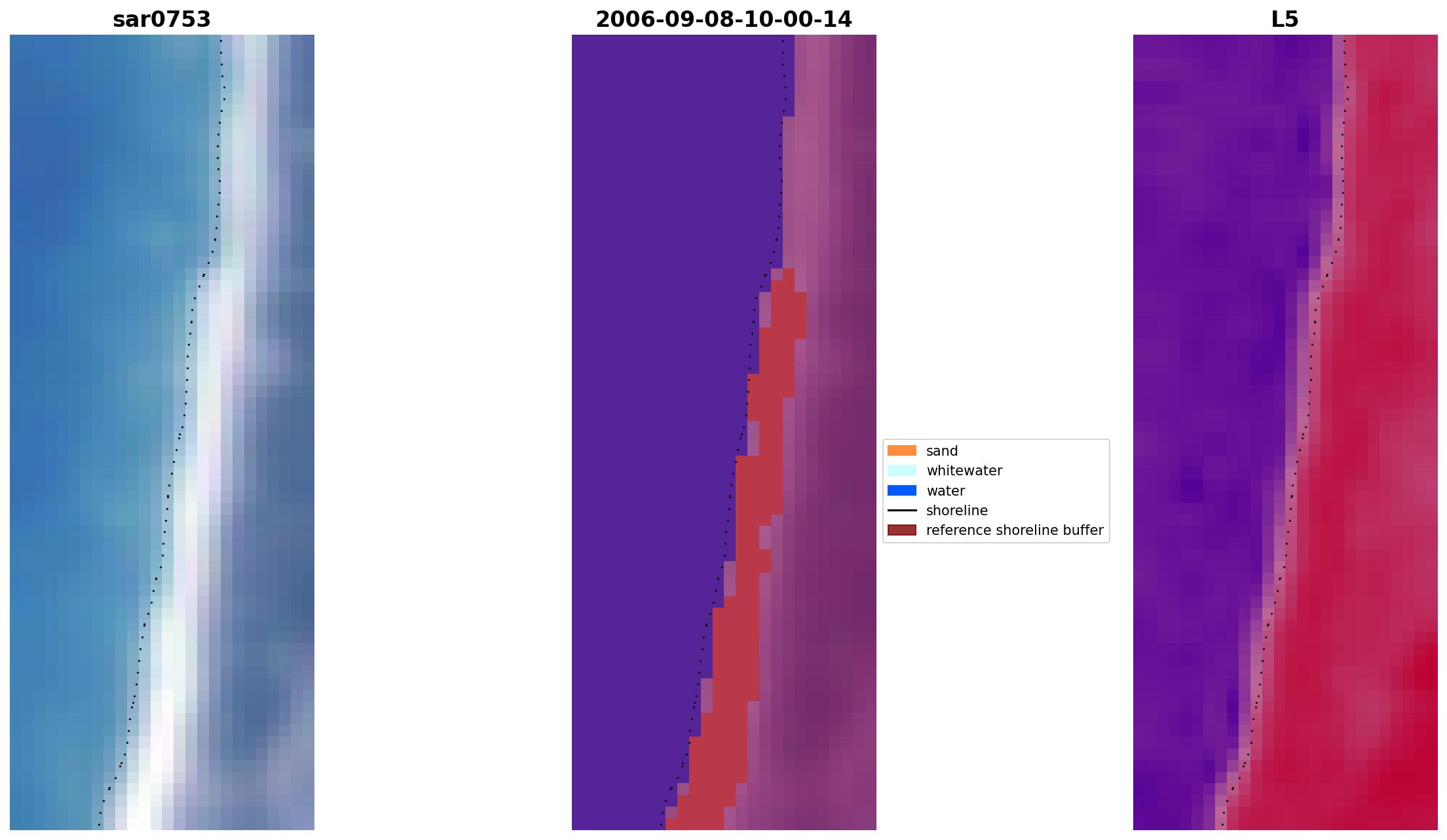 sar0753

2006-09-08-10-00-14

sand
whitewater
water
shoreline
reference shoreline buffer

L5